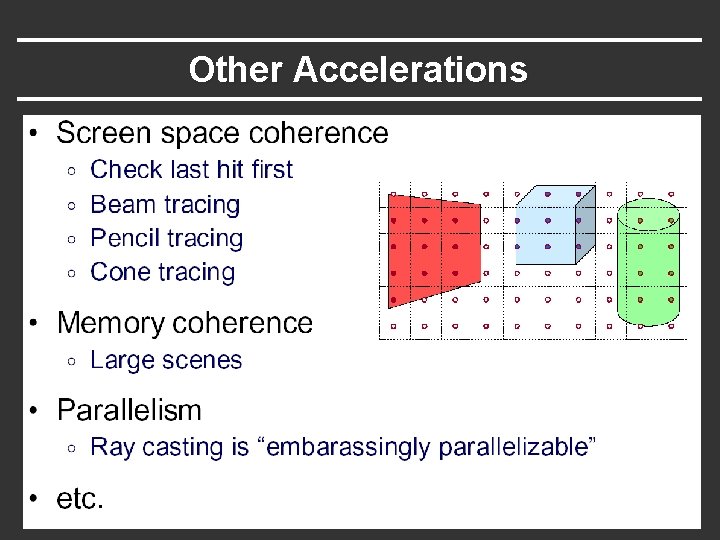 Other Accelerations

• Screen space coherence
 ◦ Check last hit first
 ◦ Beam tracing
 ◦ Pencil tracing
 ◦ Cone tracing

• Memory coherence
 ◦ Large scenes

• Parallelism
 ◦ Ray casting is “embarassingly parallelizable”

• etc.